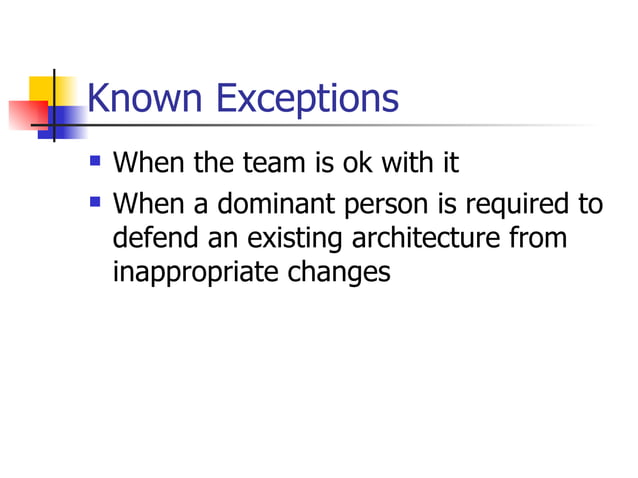 Known Exceptions

- When the team is ok with it
- When a dominant person is required to defend an existing architecture from inappropriate changes